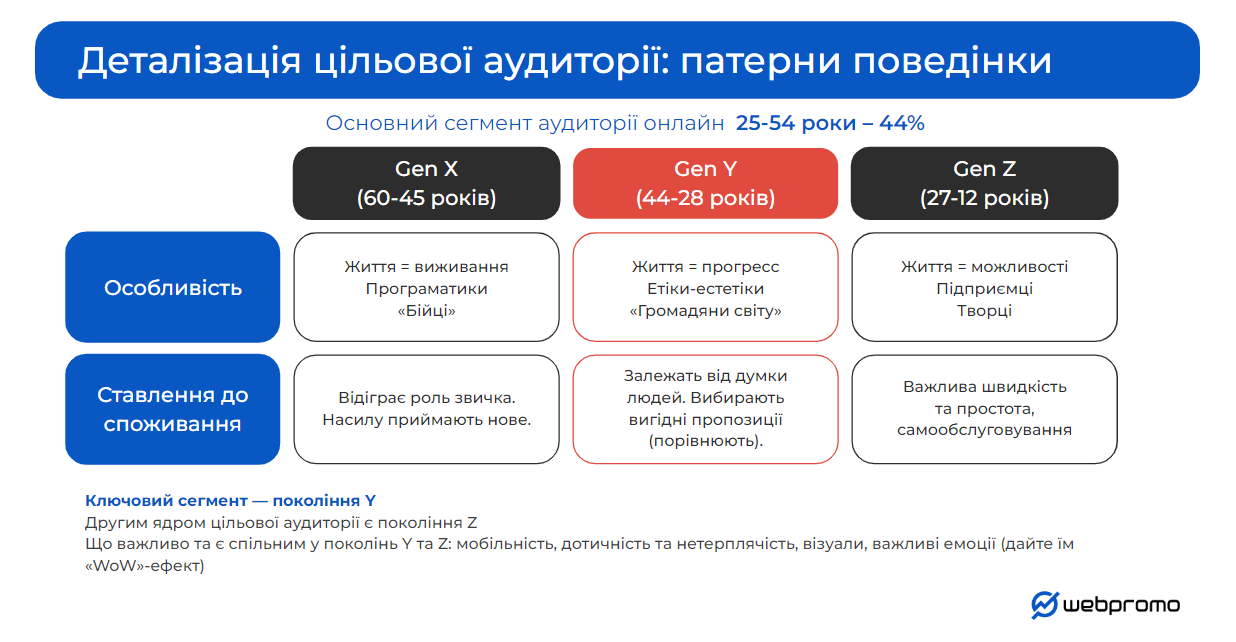 Деталізація цільової аудиторії: патерни поведінки

Основний сегмент аудиторії онлайн 25-54 роки – 44%

| | Gen X (60-45 років) | Gen Y (44-28 років) | Gen Z (27-12 років) |
|---|---|---|---|
| Особливість | Життя = виживання Програматики «Бійці» | Життя = прогресс Етіки-естетіки «Громадяни світу» | Життя = можливості Підприємці Творці |
| Ставлення до споживання | Відіграє роль звичка. Насилу приймають нове. | Залежать від думки людей. Вибирають вигідні пропозиції (порівнюють). | Важлива швидкість та простота, самообслуговування |

Ключовий сегмент — покоління Y
Другим ядром цільової аудиторії є покоління Z
Що важливо та є спільним у поколінь Y та Z: мобільність, дотичність та нетерплячість, візуали, важливі емоції (дайте їм «WoW»-ефект)

webpromo